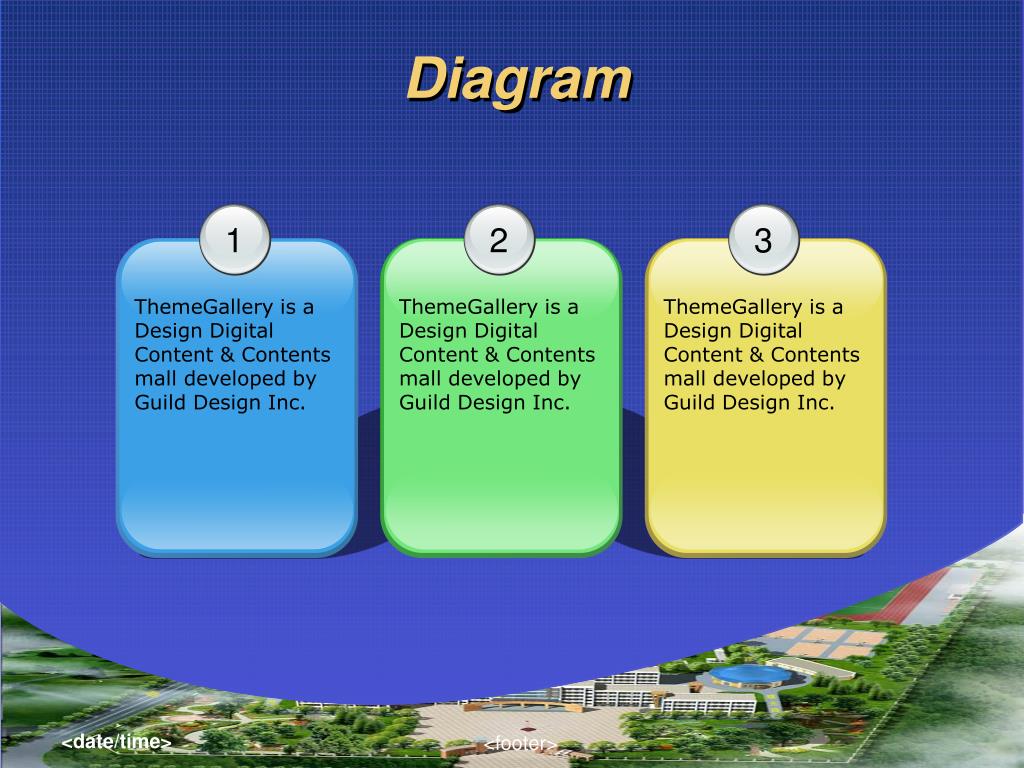 Diagram

1

ThemeGallery is a Design Digital Content & Contents mall developed by Guild Design Inc.

2

ThemeGallery is a Design Digital Content & Contents mall developed by Guild Design Inc.

3

ThemeGallery is a Design Digital Content & Contents mall developed by Guild Design Inc.

<date/time>

<footer>